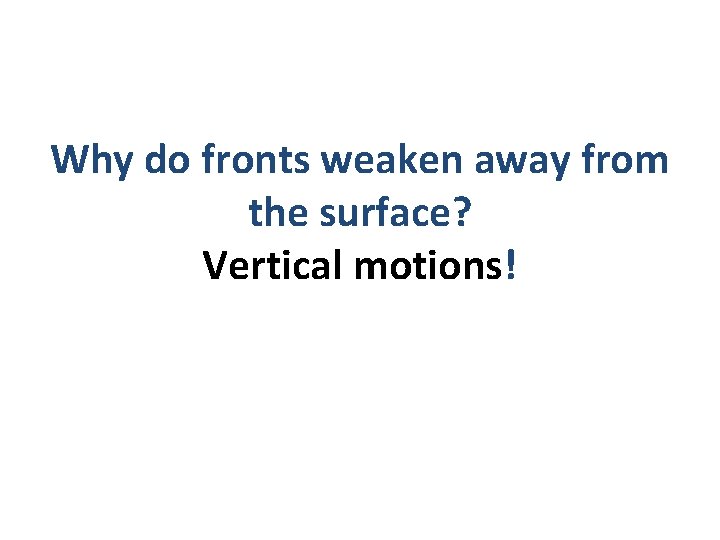 Why do fronts weaken away from the surface?
Vertical motions!